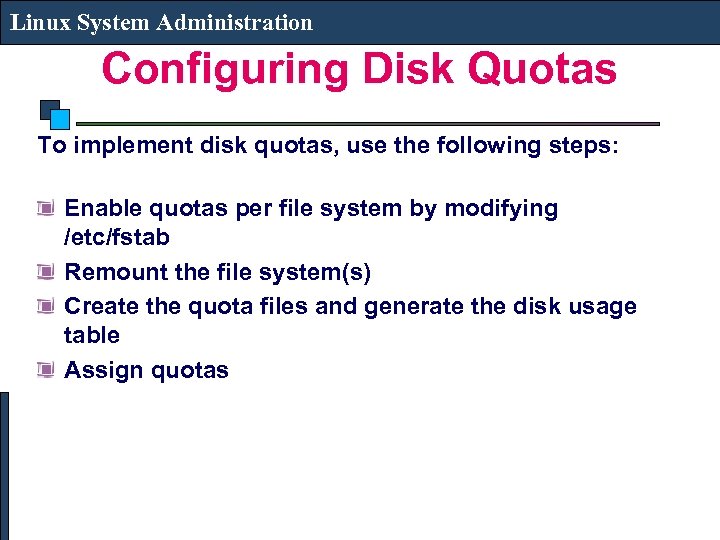 Linux System Administration

Configuring Disk Quotas

To implement disk quotas, use the following steps:

Enable quotas per file system by modifying /etc/fstab

Remount the file system(s)

Create the quota files and generate the disk usage table

Assign quotas